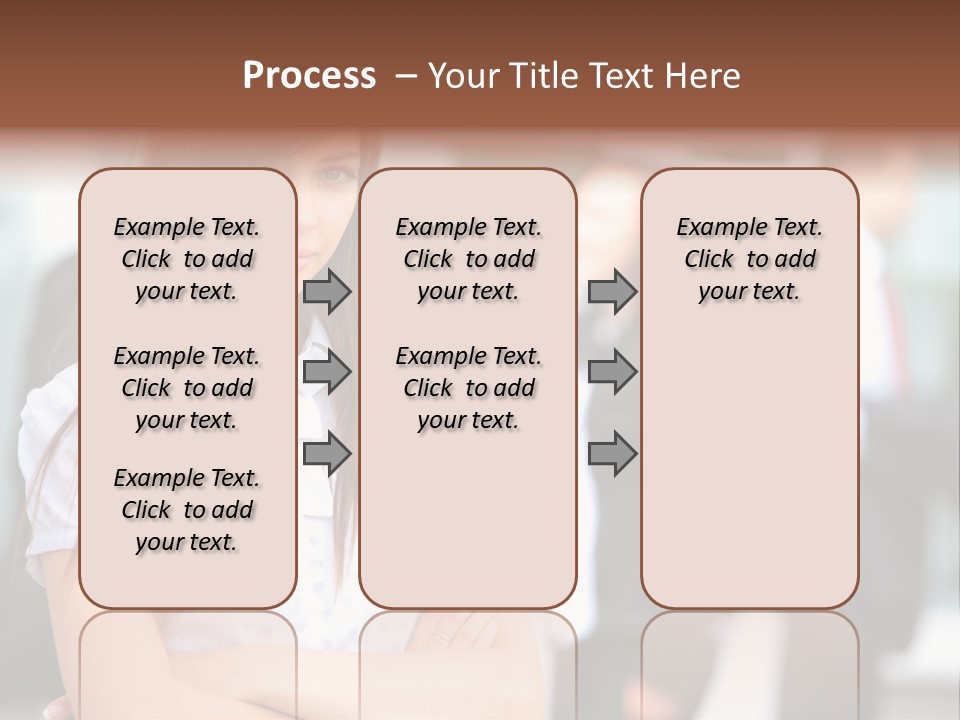 Process – Your Title Text Here

Example Text. Click to add your text.

Example Text. Click to add your text.

Example Text. Click to add your text.

Example Text. Click to add your text.

Example Text. Click to add your text.

Example Text. Click to add your text.